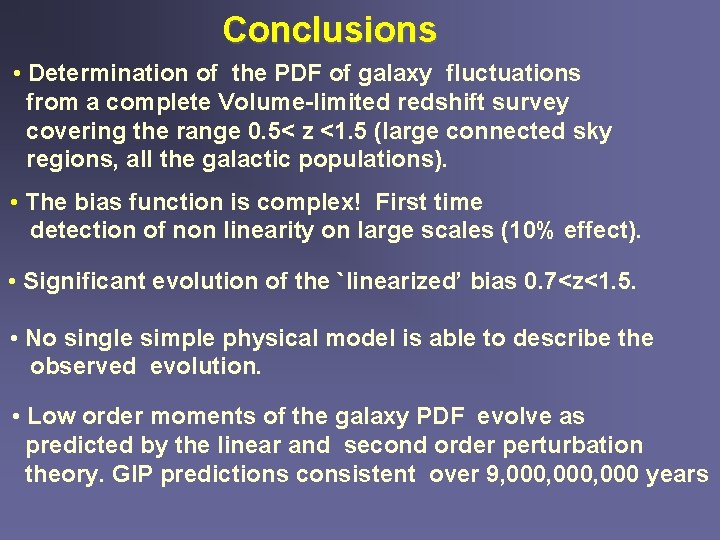 Conclusions

• Determination of the PDF of galaxy fluctuations from a complete Volume-limited redshift survey covering the range 0.5< z <1.5 (large connected sky regions, all the galactic populations).

• The bias function is complex! First time detection of non linearity on large scales (10% effect).

• Significant evolution of the `linearized' bias 0.7<z<1.5.

• No single simple physical model is able to describe the observed evolution.

• Low order moments of the galaxy PDF evolve as predicted by the linear and second order perturbation theory. GIP predictions consistent over 9,000,000,000 years